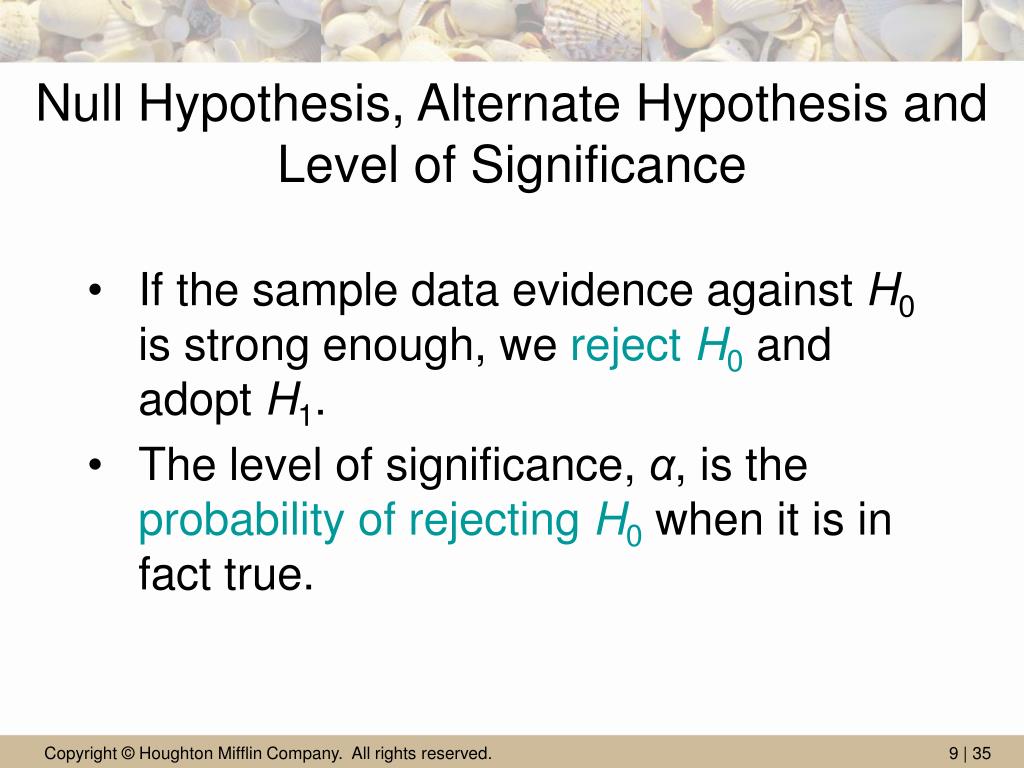 Null Hypothesis, Alternate Hypothesis and Level of Significance

• If the sample data evidence against $H_0$ is strong enough, we reject $H_0$ and adopt $H_1$.
• The level of significance, $\alpha$, is the probability of rejecting $H_0$ when it is in fact true.

Copyright © Houghton Mifflin Company. All rights reserved.

9 | 35